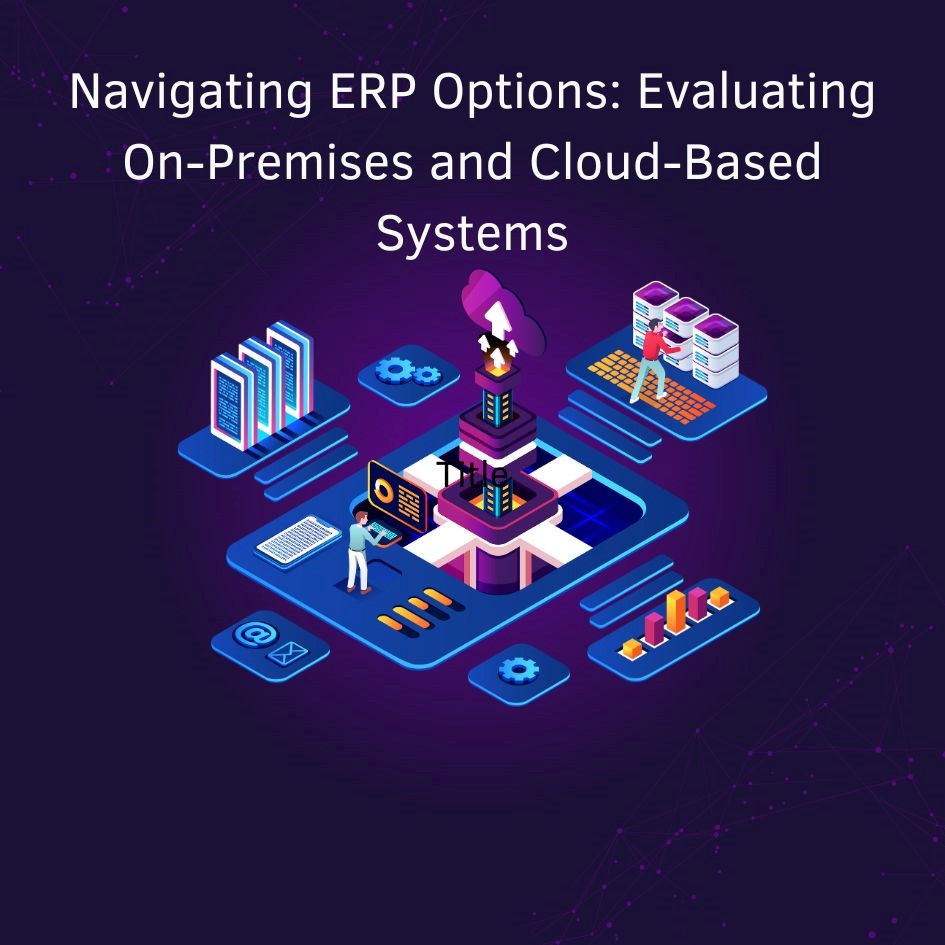 Navigating ERP Options: Evaluating On-Premises and Cloud-Based Systems

Title